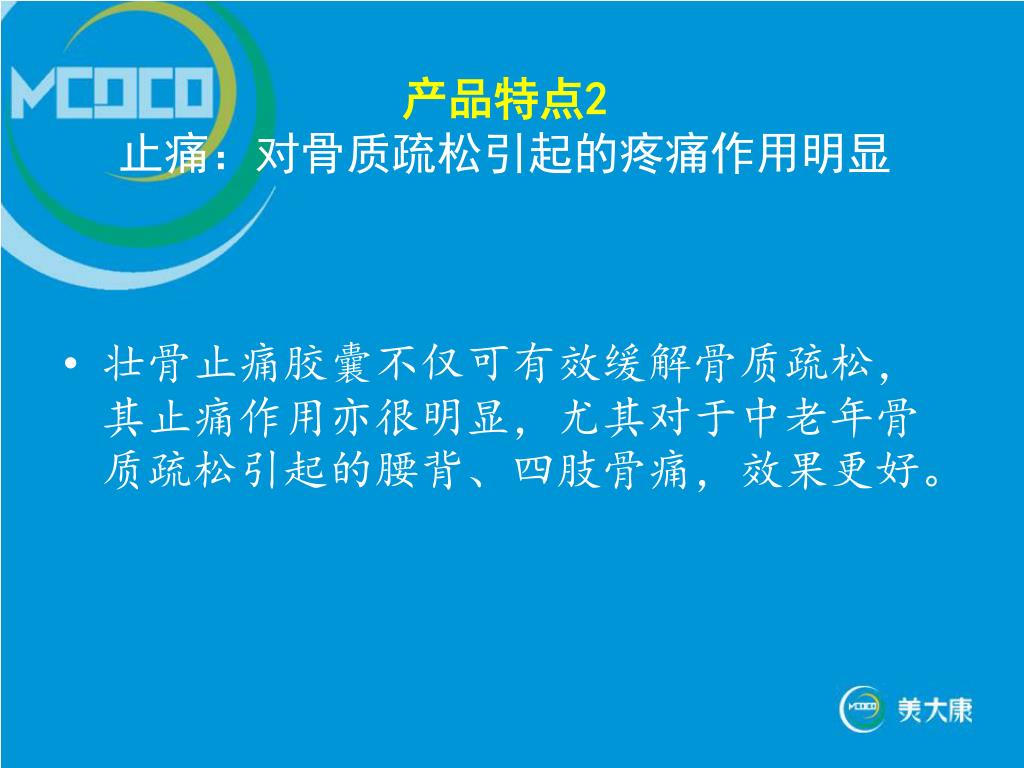 MCOCO

产品特点2
止痛：对骨质疏松引起的疼痛作用明显

• 壮骨止痛胶囊不仅可有效缓解骨质疏松，其止痛作用亦很明显，尤其对于中老年骨质疏松引起的腰背、四肢骨痛，效果更好。

MCOCO 美大康